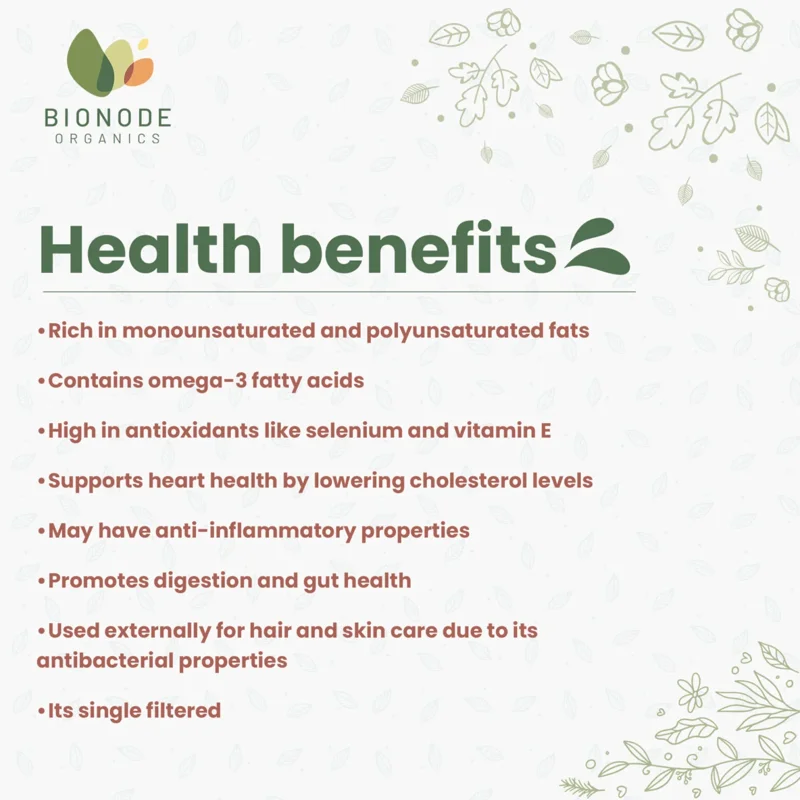 BIONODE
ORGANICS

Health benefits

•Rich in monounsaturated and polyunsaturated fats

•Contains omega-3 fatty acids

•High in antioxidants like selenium and vitamin E

•Supports heart health by lowering cholesterol levels

•May have anti-inflammatory properties

•Promotes digestion and gut health

•Used externally for hair and skin care due to its antibacterial properties

•Its single filtered